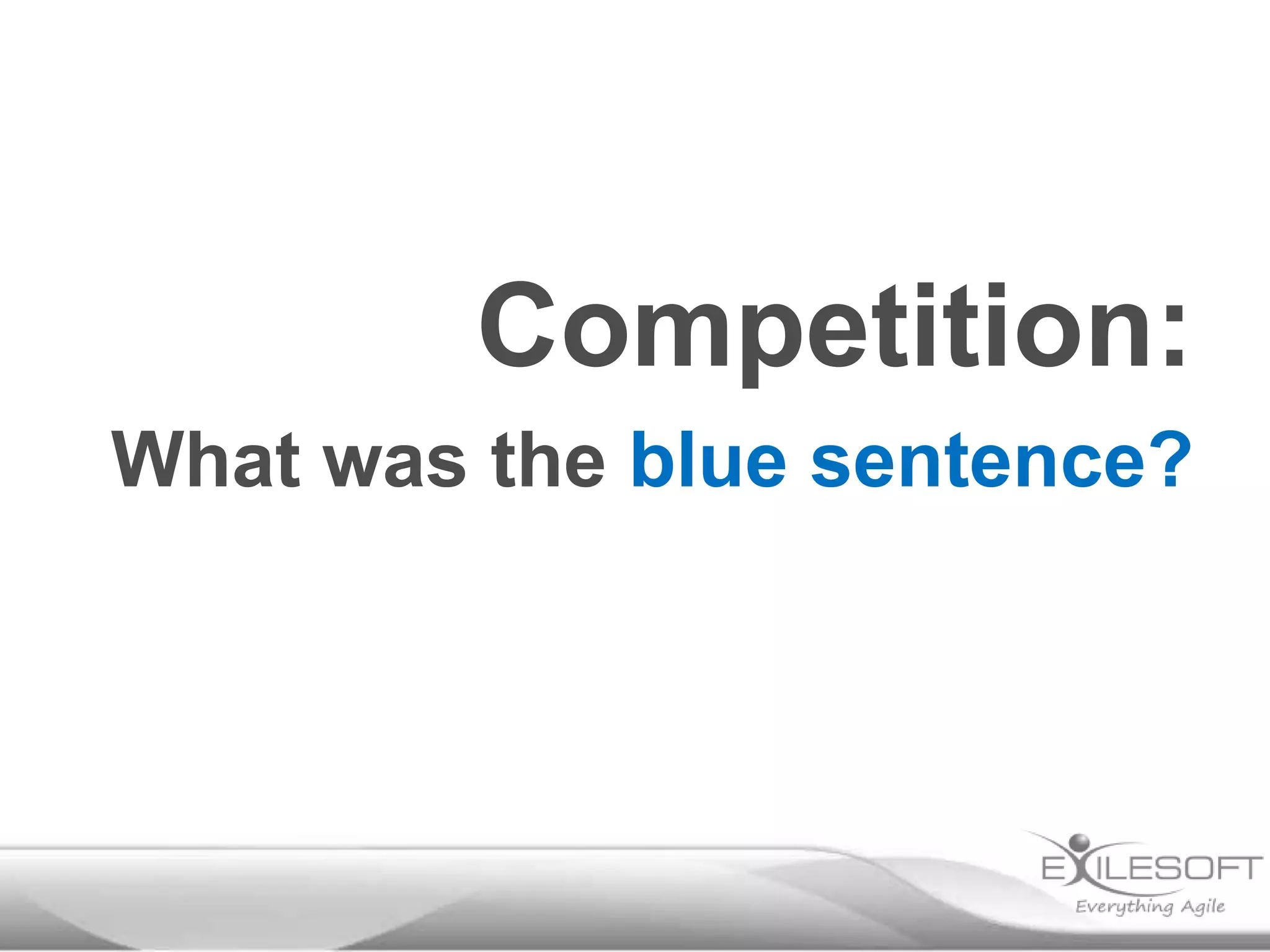 Competition:

What was the blue sentence?

EXILESOFT
Everything Agile